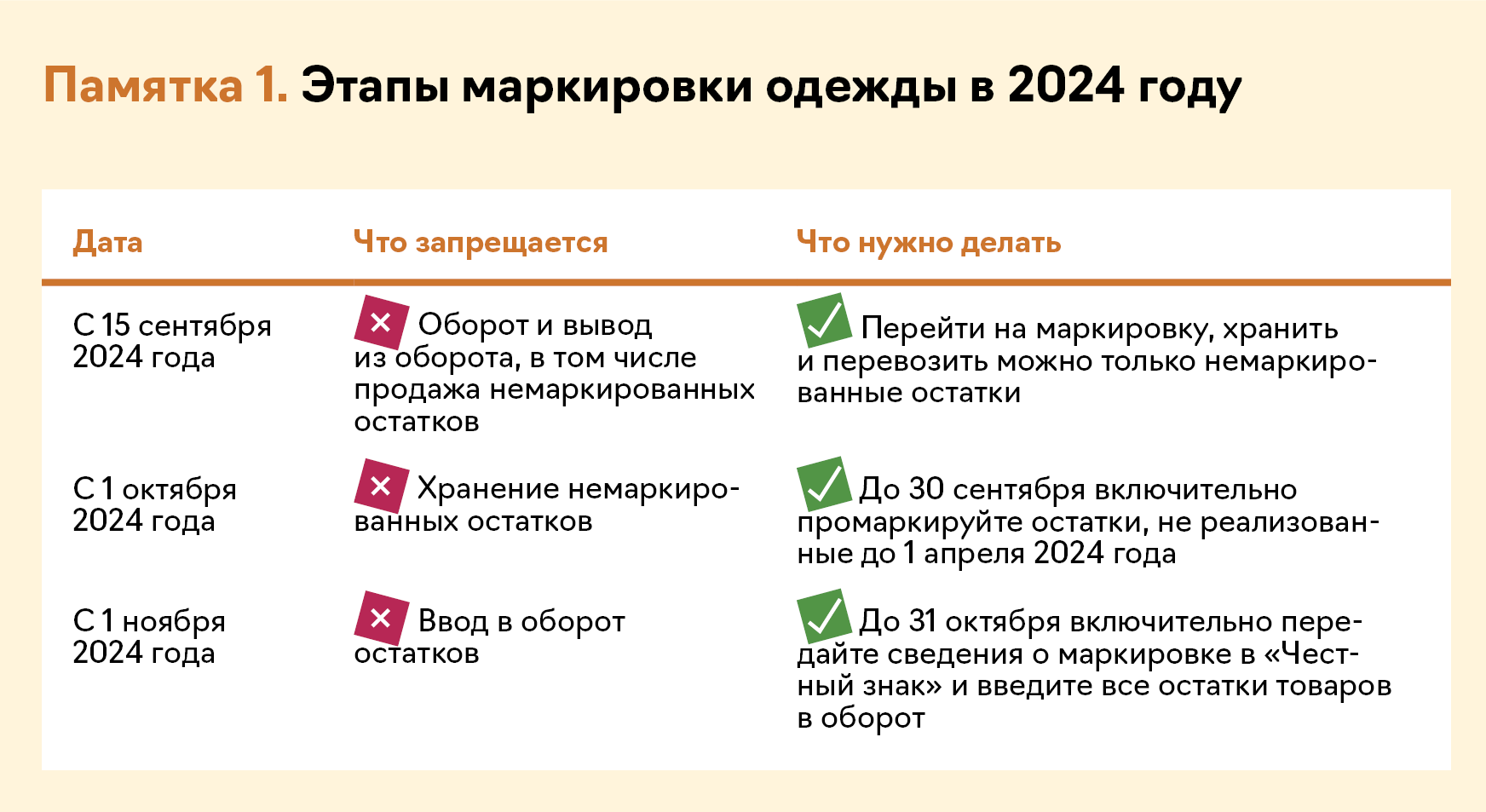 Памятка 1. Этапы маркировки одежды в 2024 году

| Дата | Что запрещается | Что нужно делать |
|---|---|---|
| С 15 сентября 2024 года | Оборот и вывод из оборота, в том числе продажа немаркированных остатков | Перейти на маркировку, хранить и перевозить можно только немаркированные остатки |
| С 1 октября 2024 года | Хранение немаркированных остатков | До 30 сентября включительно промаркируйте остатки, не реализованные до 1 апреля 2024 года |
| С 1 ноября 2024 года | Ввод в оборот остатков | До 31 октября включительно передайте сведения о маркировке в «Честный знак» и введите все остатки товаров в оборот |